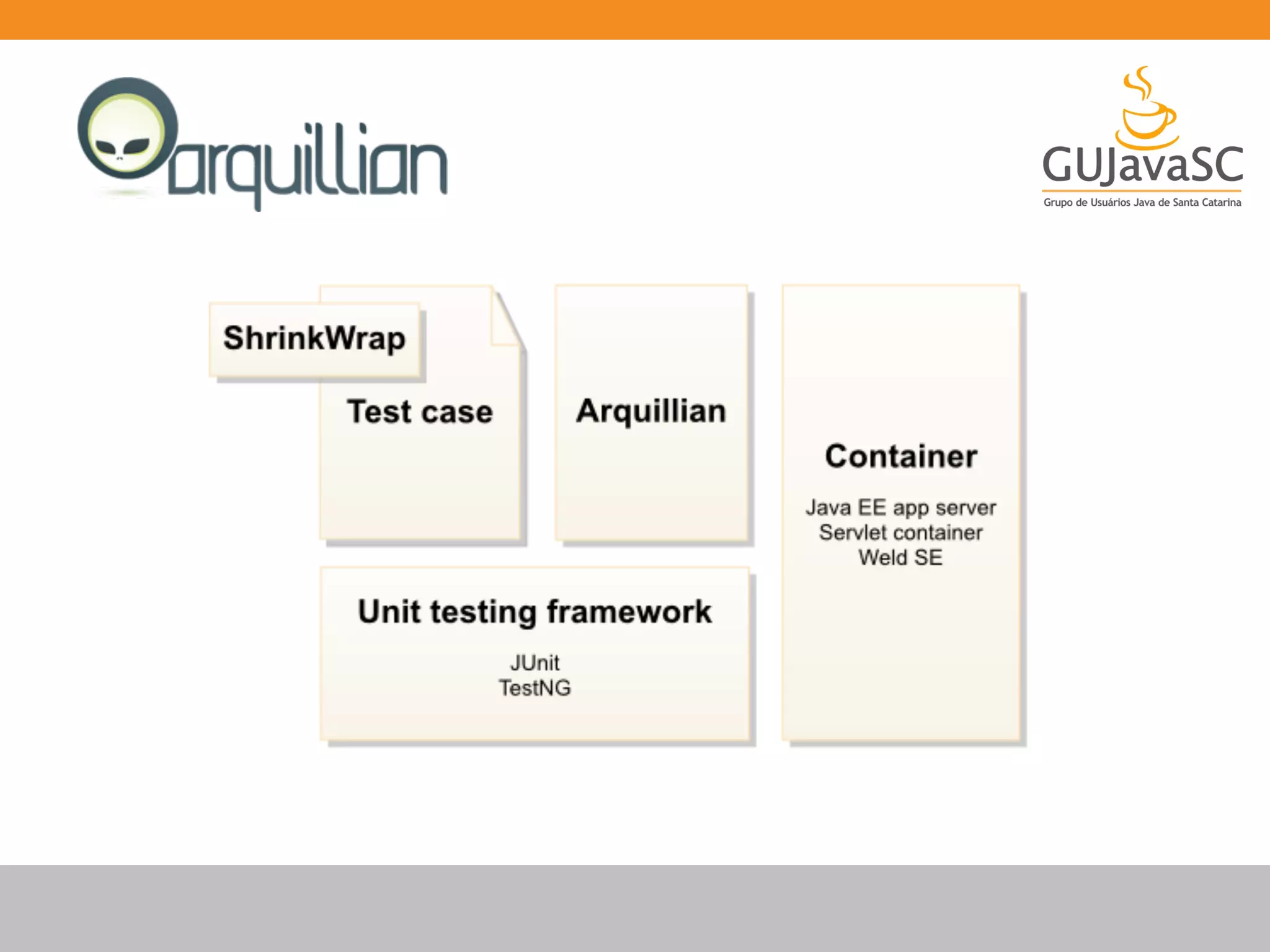 arquillian

GUJavaSC
Grupo de Usuários Java de Santa Catarina

ShrinkWrap

Test case

Arquillian

Container

Java EE app server
Servlet container
Weld SE

Unit testing framework

JUnit
TestNG